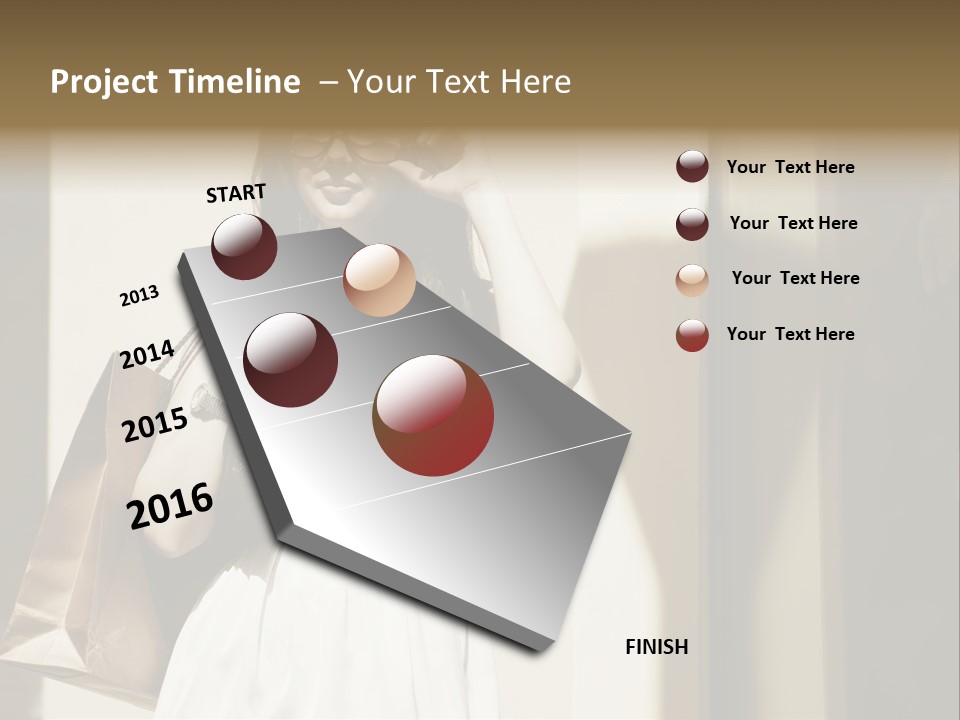 Project Timeline – Your Text Here

START

2013

2014

2015

2016

FINISH

Your Text Here

Your Text Here

Your Text Here

Your Text Here